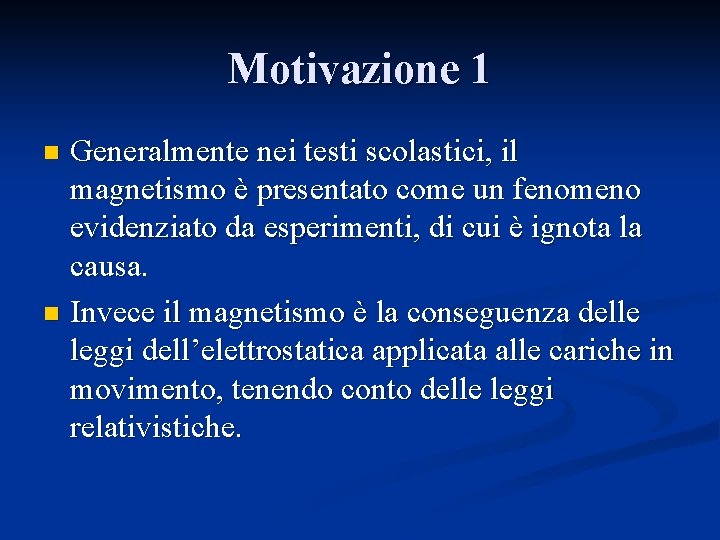 Motivazione 1

Generalmente nei testi scolastici, il magnetismo è presentato come un fenomeno evidenziato da esperimenti, di cui è ignota la causa.

Invece il magnetismo è la conseguenza delle leggi dell’elettrostatica applicata alle cariche in movimento, tenendo conto delle leggi relativistiche.